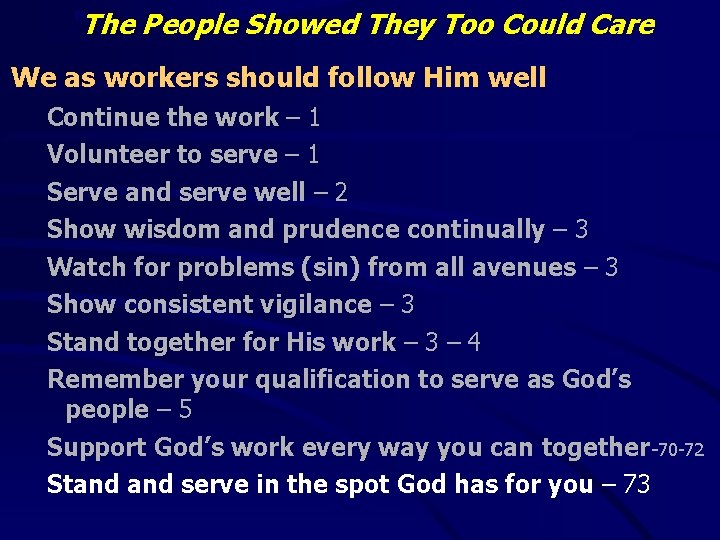 The People Showed They Too Could Care

We as workers should follow Him well

Continue the work – 1

Volunteer to serve – 1

Serve and serve well – 2

Show wisdom and prudence continually – 3

Watch for problems (sin) from all avenues – 3

Show consistent vigilance – 3

Stand together for His work – 3 – 4

Remember your qualification to serve as God's people – 5

Support God's work every way you can together-70-72

Stand and serve in the spot God has for you – 73